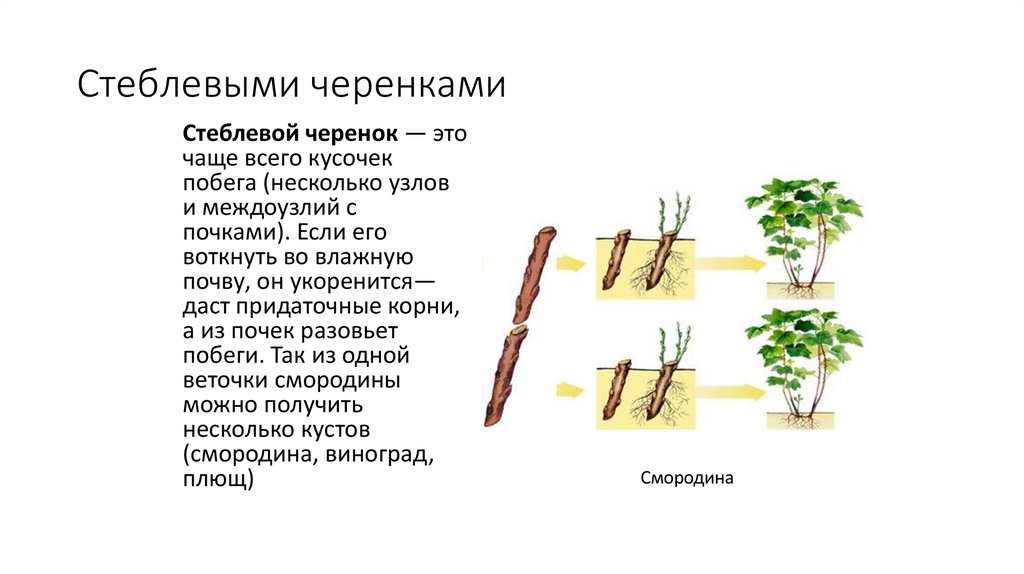 Стеблевыми черенками

Стеблевой черенок — это чаще всего кусочек побега (несколько узлов и междоузлий с почками). Если его воткнуть во влажную почву, он укоренится— даст придаточные корни, а из почек разовьет побеги. Так из одной веточки смородины можно получить несколько кустов (смородина, виноград, плющ)

Смородина